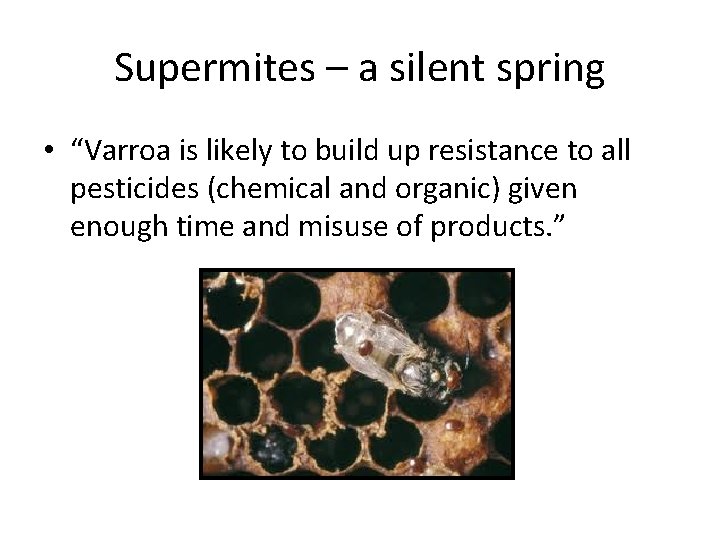 Supermites – a silent spring

• “Varroa is likely to build up resistance to all pesticides (chemical and organic) given enough time and misuse of products.”